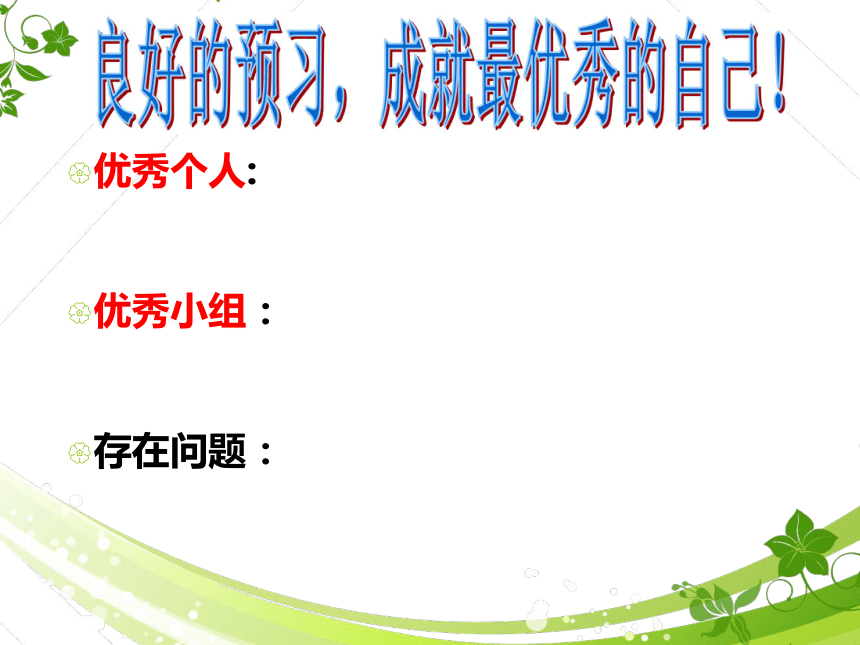 良好的预习，成就最优秀的自己！

优秀个人：

优秀小组：

存在问题：